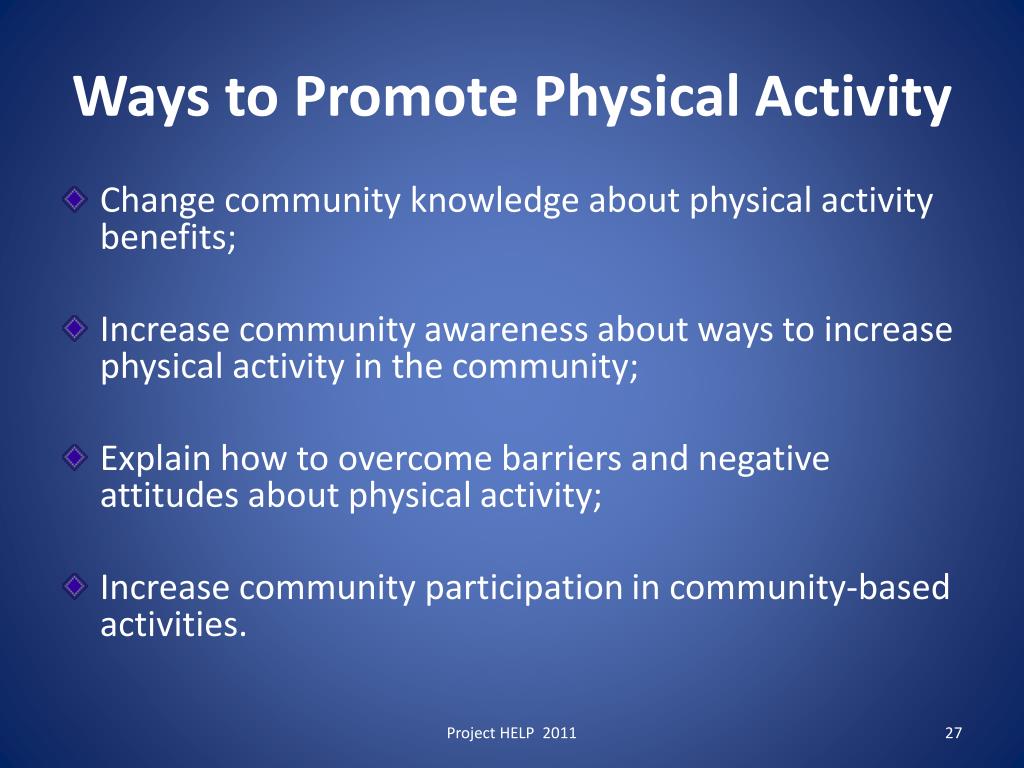 Ways to Promote Physical Activity

Change community knowledge about physical activity benefits;

Increase community awareness about ways to increase physical activity in the community;

Explain how to overcome barriers and negative attitudes about physical activity;

Increase community participation in community-based activities.

Project HELP 2011

27